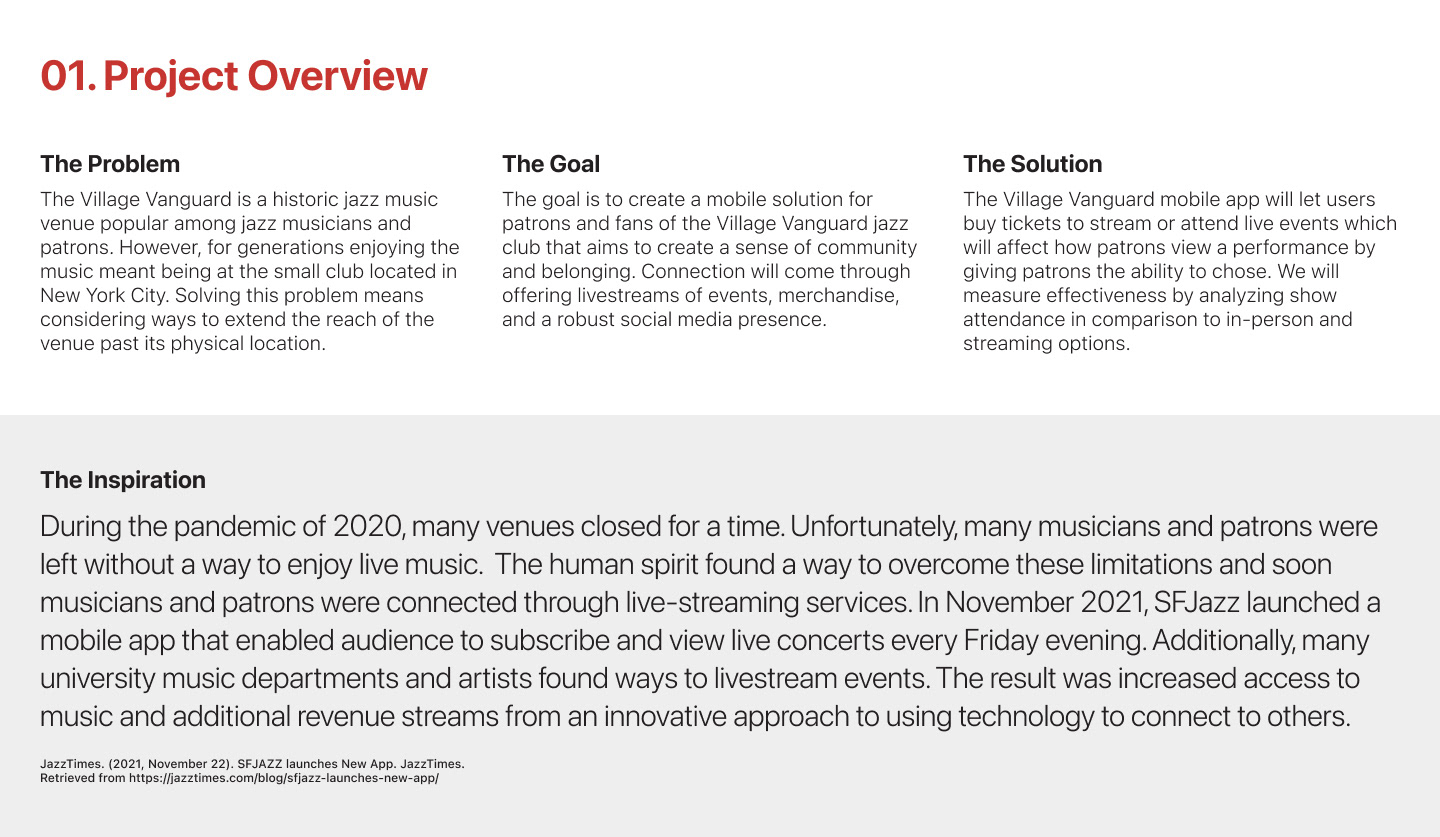 01. Project Overview

The Problem

The Village Vanguard is a historic jazz music venue popular among jazz musicians and patrons. However, for generations enjoying the music meant being at the small club located in New York City. Solving this problem means considering ways to extend the reach of the venue past its physical location.

The Goal

The goal is to create a mobile solution for patrons and fans of the Village Vanguard jazz club that aims to create a sense of community and belonging. Connection will come through offering livestreams of events, merchandise, and a robust social media presence.

The Solution

The Village Vanguard mobile app will let users buy tickets to stream or attend live events which will affect how patrons view a performance by giving patrons the ability to chose. We will measure effectiveness by analyzing show attendance in comparison to in-person and streaming options.

The Inspiration

During the pandemic of 2020, many venues closed for a time. Unfortunately, many musicians and patrons were left without a way to enjoy live music.  The human spirit found a way to overcome these limitations and soon musicians and patrons were connected through live-streaming services. In November 2021, SFJazz launched a mobile app that enabled audience to subscribe and view live concerts every Friday evening. Additionally, many university music departments and artists found ways to livestream events. The result was increased access to music and additional revenue streams from an innovative approach to using technology to connect to others.

JazzTimes. (2021, November 22). SFJAZZ launches New App. JazzTimes. Retrieved from https://jazztimes.com/blog/sfjazz-launches-new-app/